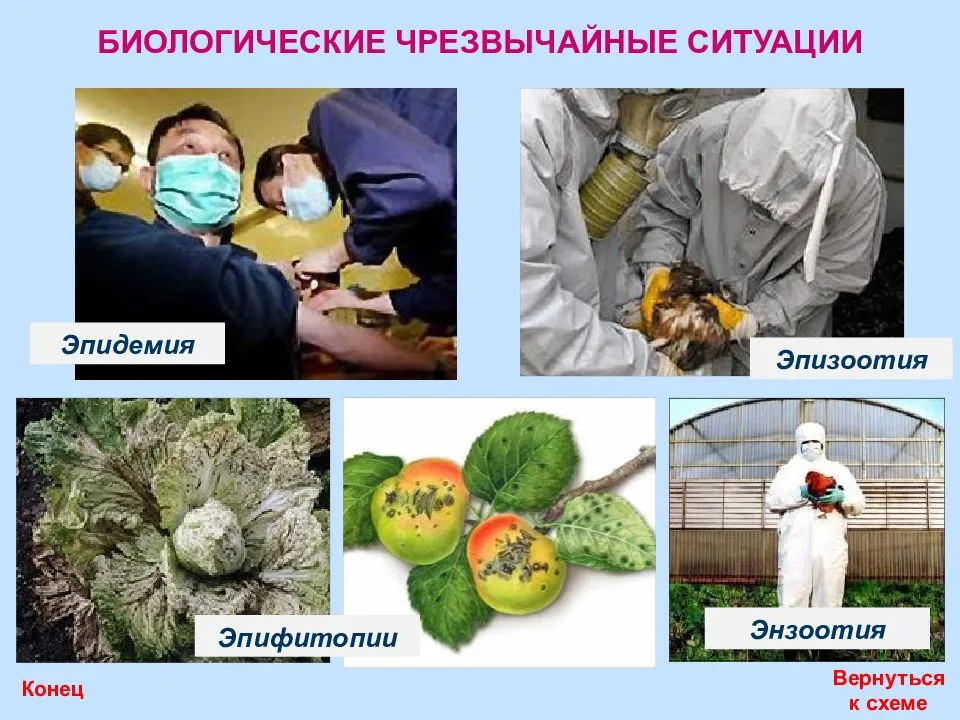 БИОЛОГИЧЕСКИЕ ЧРЕЗВЫЧАЙНЫЕ СИТУАЦИИ

Эпидемия

Эпизоотия

Эпифитопии

Энзоотия

Конец

Вернуться к схеме